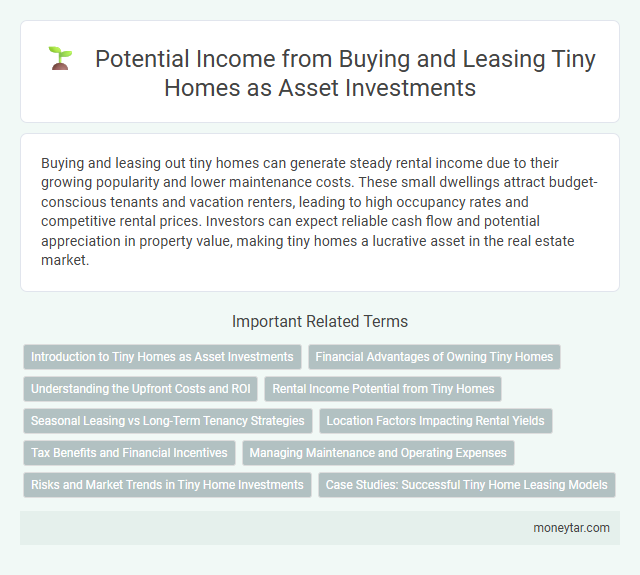 Potential Income from Buying and Leasing Tiny Homes as Asset Investments

Buying and leasing out tiny homes can generate steady rental income due to their growing popularity and lower maintenance costs. These small dwellings attract budget-conscious tenants and vacation renters, leading to high occupancy rates and competitive rental prices. Investors can expect reliable cash flow and potential appreciation in property value, making tiny homes a lucrative asset in the real estate market.

Important Related Terms

Introduction to Tiny Homes as Asset Investments

Financial Advantages of Owning Tiny Homes

Understanding the Upfront Costs and ROI

Rental Income Potential from Tiny Homes

Seasonal Leasing vs Long-Term Tenancy Strategies

Location Factors Impacting Rental Yields

Tax Benefits and Financial Incentives

Managing Maintenance and Operating Expenses

Risks and Market Trends in Tiny Home Investments

Case Studies: Successful Tiny Home Leasing Models

moneytar.com